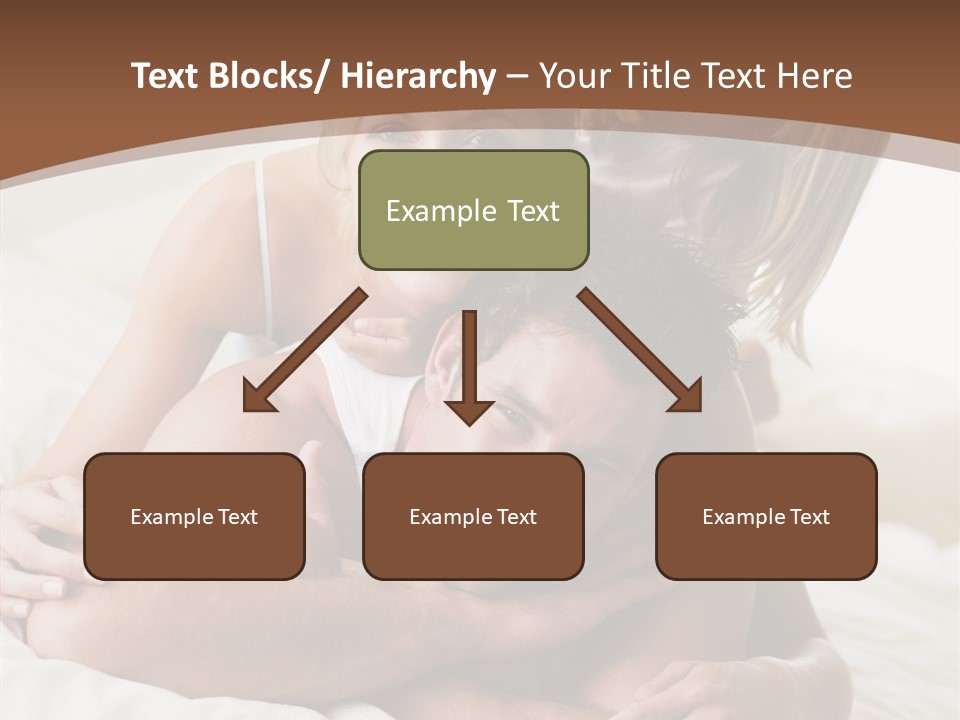 Text Blocks/ Hierarchy – Your Title Text Here

Example Text

Example Text

Example Text

Example Text